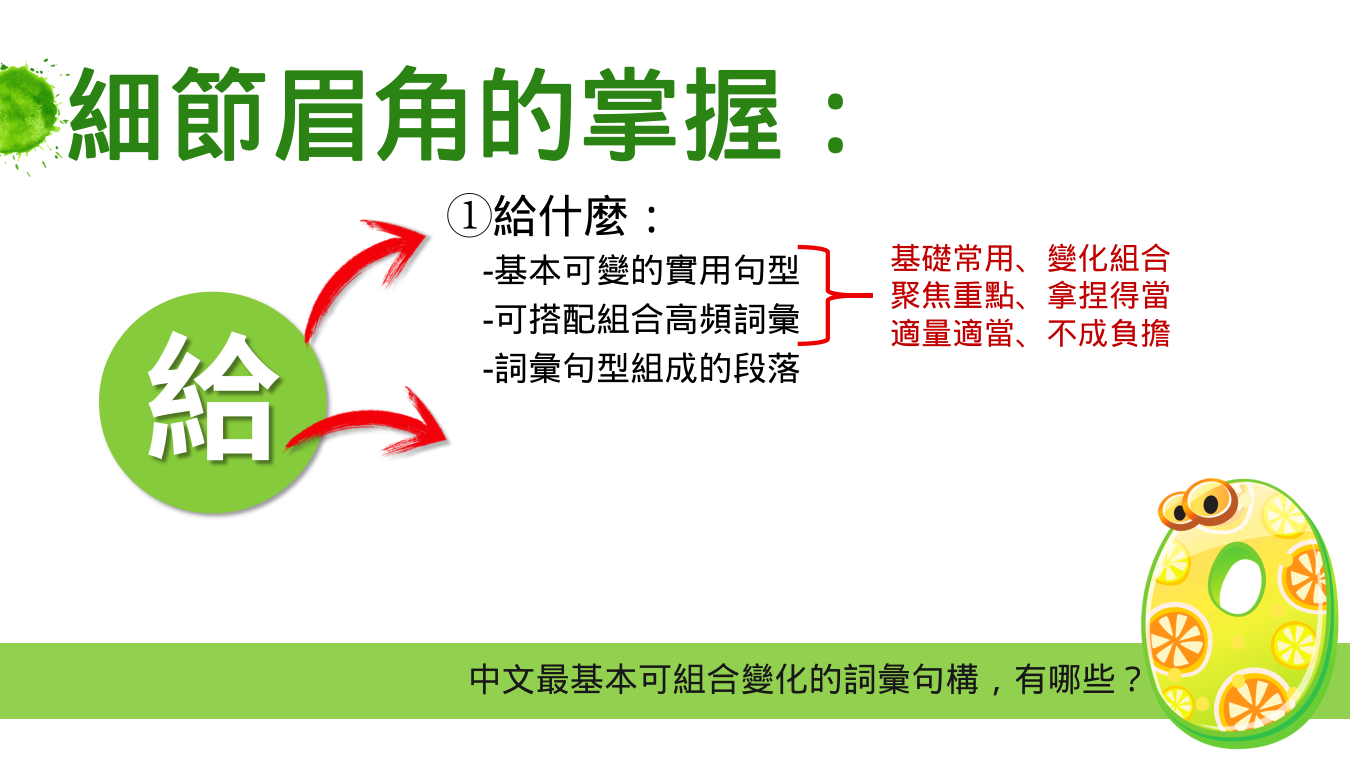 細節眉角的掌握：

給

①給什麼：
-基本可變的實用句型
-可搭配組合高頻詞彙
-詞彙句型組成的段落

基礎常用、變化組合
聚焦重點、拿捏得當
適量適當、不成負擔

中文最基本可組合變化的詞彙句構，有哪些？